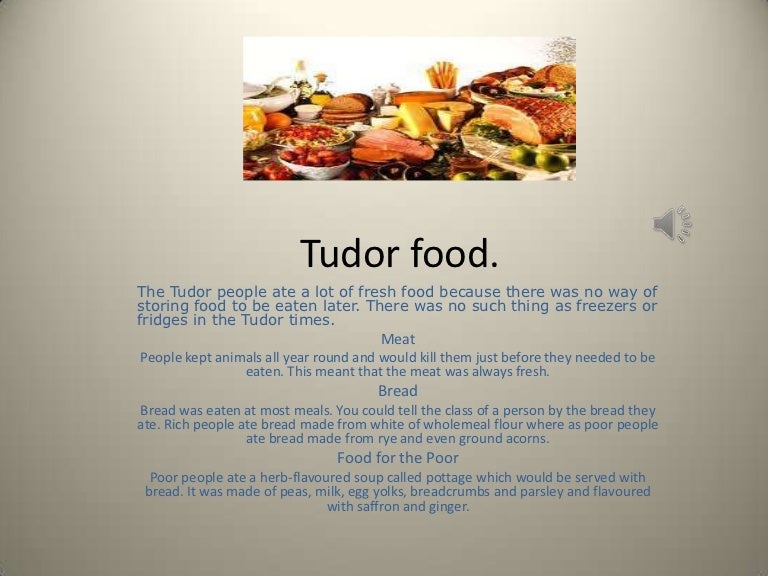 Tudor food.

The Tudor people ate a lot of fresh food because there was no way of storing food to be eaten later. There was no such thing as freezers or fridges in the Tudor times.

Meat

People kept animals all year round and would kill them just before they needed to be eaten. This meant that the meat was always fresh.

Bread

Bread was eaten at most meals. You could tell the class of a person by the bread they ate. Rich people ate bread made from white of wholemeal flour where as poor people ate bread made from rye and even ground acorns.

Food for the Poor

Poor people ate a herb-flavoured soup called pottage which would be served with bread. It was made of peas, milk, egg yolks, breadcrumbs and parsley and flavoured with saffron and ginger.